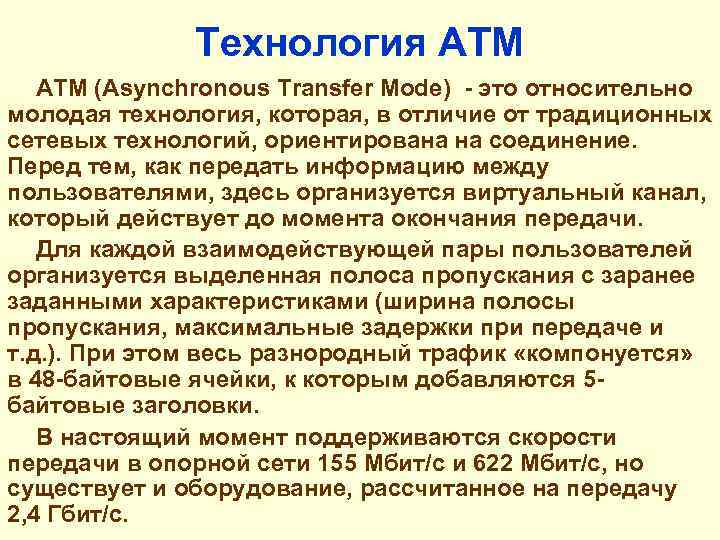 Технология АТМ

АТМ (Asynchronous Transfer Mode) - это относительно молодая технология, которая, в отличие от традиционных сетевых технологий, ориентирована на соединение. Перед тем, как передать информацию между пользователями, здесь организуется виртуальный канал, который действует до момента окончания передачи.

Для каждой взаимодействующей пары пользователей организуется выделенная полоса пропускания с заранее заданными характеристиками (ширина полосы пропускания, максимальные задержки при передаче и т.д.). При этом весь разнородный трафик «компонуется» в 48-байтовые ячейки, к которым добавляются 5-байтовые заголовки.

В настоящий момент поддерживаются скорости передачи в опорной сети 155 Мбит/с и 622 Мбит/с, но существует и оборудование, рассчитанное на передачу 2,4 Гбит/с.